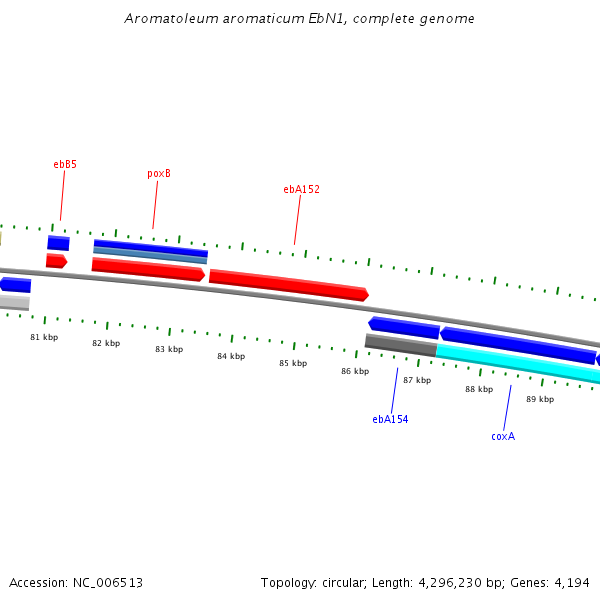 Aromatoleum aromaticum EbN1, complete genome

ebB5
poxB
ebA152

81 kbp
82 kbp
83 kbp
84 kbp
85 kbp
86 kbp
87 kbp
88 kbp
89 kbp

ebA154
coxA

Accession: NC_006513

Topology: circular; Length: 4,296,230 bp; Genes: 4,194